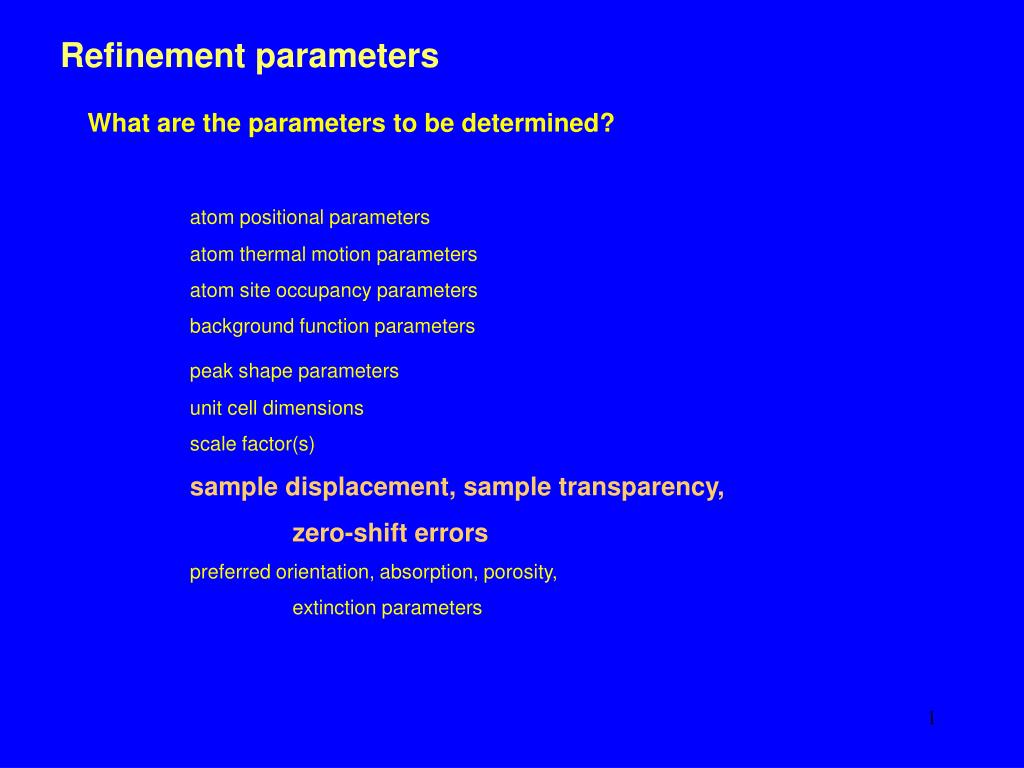 Refinement parameters

What are the parameters to be determined?

atom positional parameters

atom thermal motion parameters

atom site occupancy parameters

background function parameters

peak shape parameters

unit cell dimensions

scale factor(s)

sample displacement, sample transparency, zero-shift errors

preferred orientation, absorption, porosity, extinction parameters

1